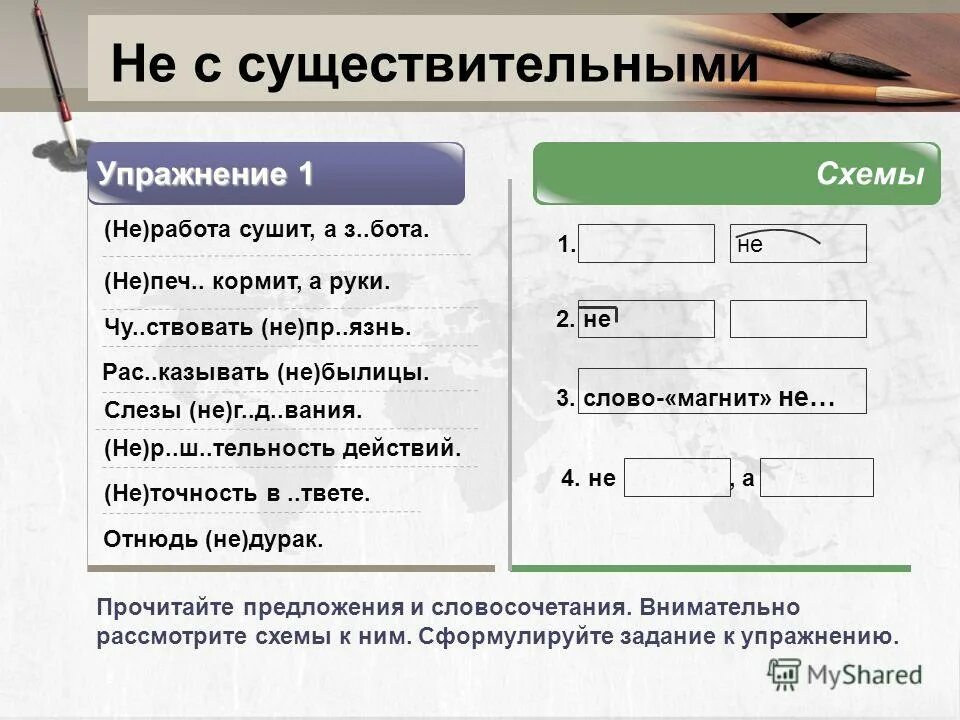 Не с существительными

Упражнение 1

(Не)работа сушит, а з..бота.

(Не)печ.. кормит, а руки.

Чу..ствовать (не)пр..язнь.

Рас..казывать (не)былицы.

Слезы (не)г..д..вания.

(Не)р..ш..тельность действий.

(Не)точность в ..твете.

Отнюдь (не)дурак.

Схемы

1. не

2. не

3. слово-«магнит» не…

4. не , а

Прочитайте предложения и словосочетания. Внимательно рассмотрите схемы к ним. Сформулируйте задание к упражнению.

MyShared